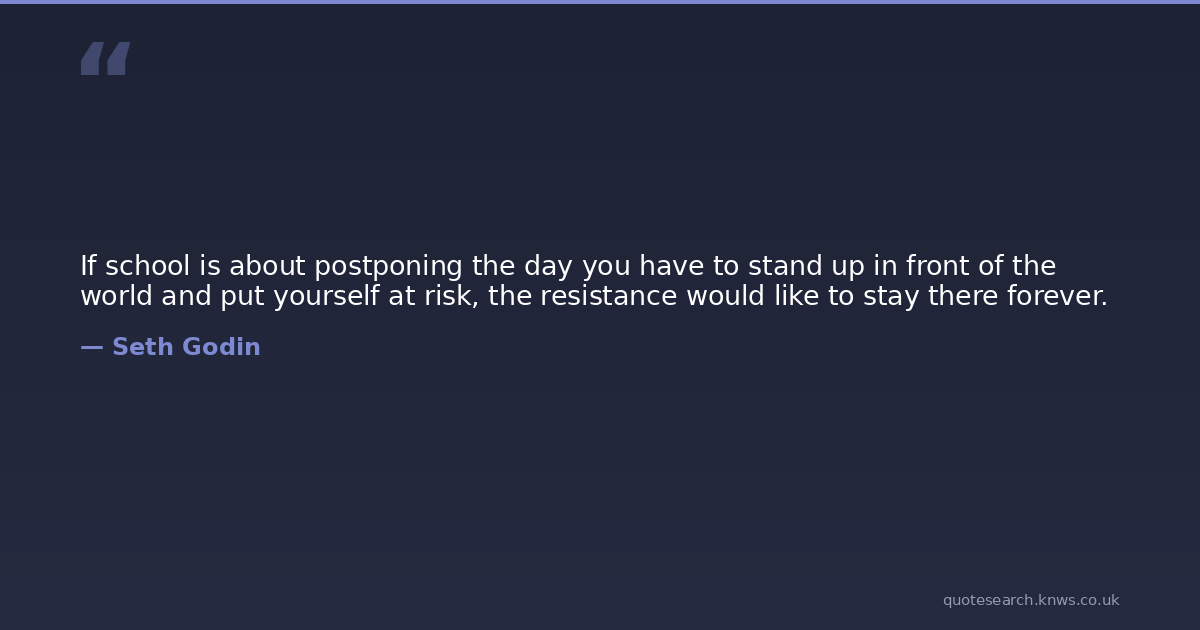 “

If school is about postponing the day you have to stand up in front of the world and put yourself at risk, the resistance would like to stay there forever.

— Seth Godin

quotesearch.knws.co.uk